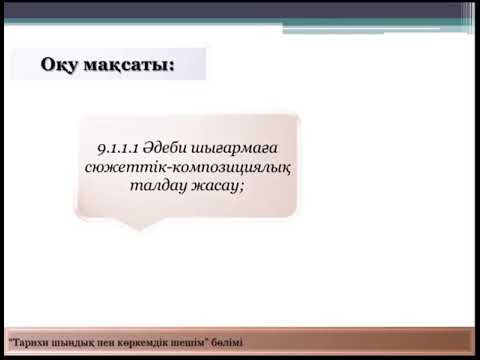 Оқу мақсаты:

9.1.1.1 Әдеби шығармаға сюжеттік-композициялық талдау жасау;

"Тарихи шындық пен көркемдік шешім" бөлімі